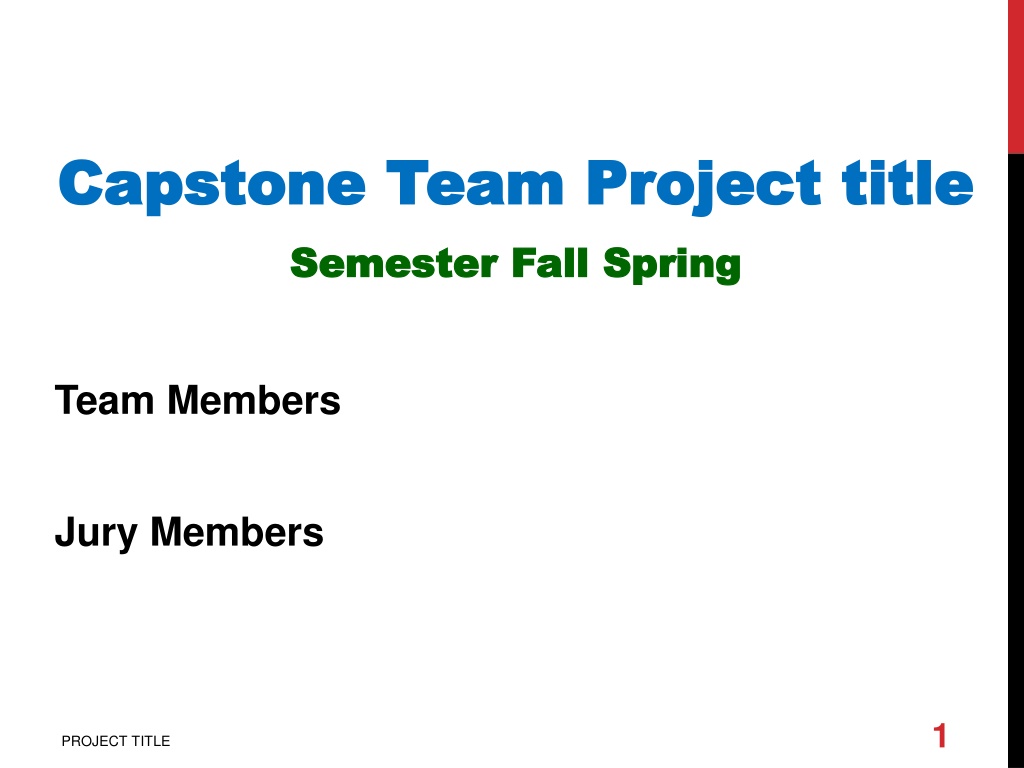 Capstone Team Project title

Semester Fall Spring

Team Members

Jury Members

PROJECT TITLE

1